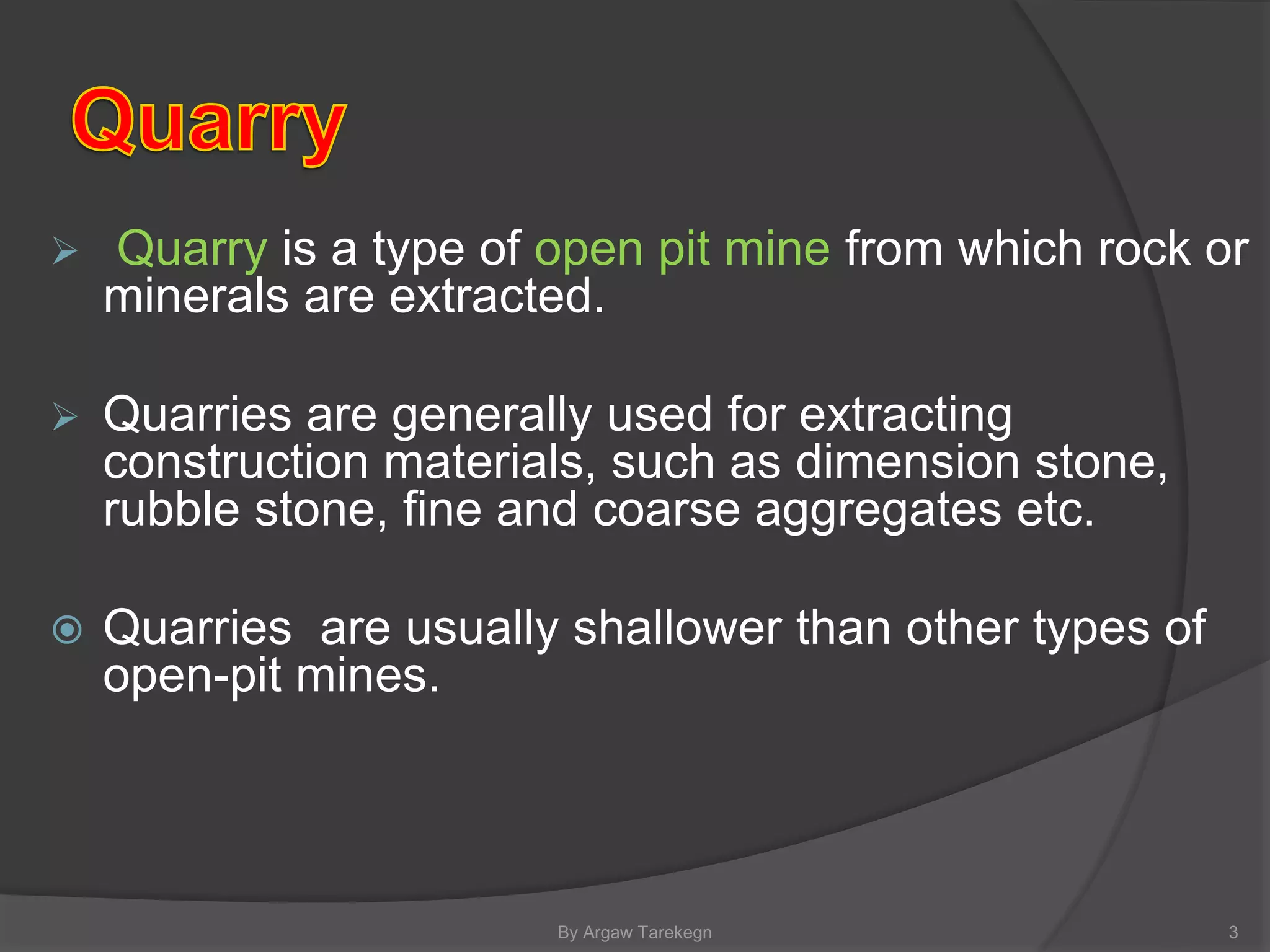 Quarry

➢ Quarry is a type of open pit mine from which rock or minerals are extracted.

➢ Quarries are generally used for extracting construction materials, such as dimension stone, rubble stone, fine and coarse aggregates etc.

◉ Quarries are usually shallower than other types of open-pit mines.

By Argaw Tarekegn

3